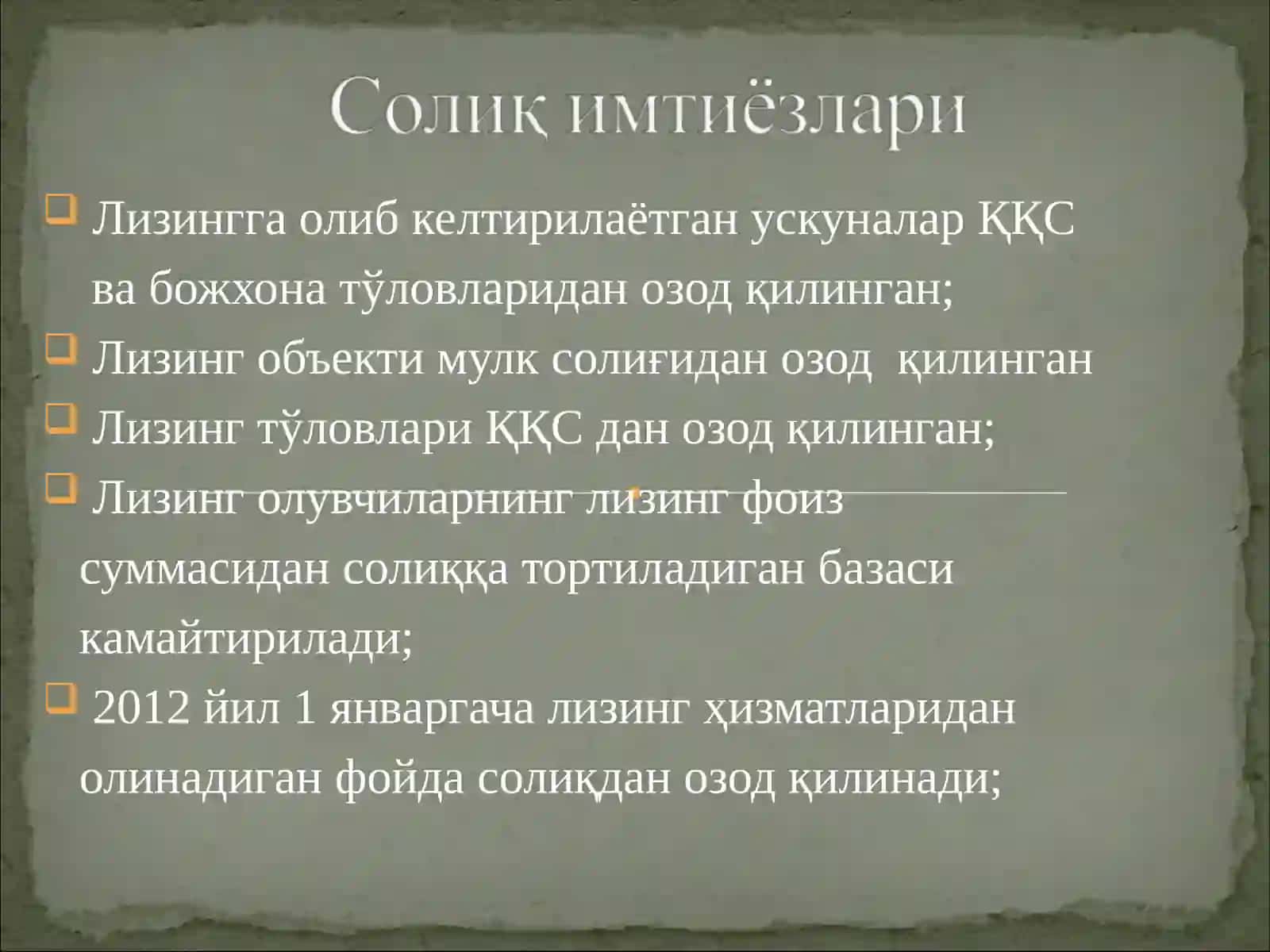 Солиқ имтиёзлари

Лизингга олиб келтирилаётган ускуналар ҚҚС ва божхона тўловларидан озод қилинган;

Лизинг объекти мулк солиғидан озод қилинган

Лизинг тўловлари ҚҚС дан озод қилинган;

Лизинг олувчиларнинг лизинг фоиз суммасидан солиққа тортиладиган базаси камайтирилади;

2012 йил 1 январгача лизинг ҳизматларидан олинадиган фойда солиқдан озод қилинади;